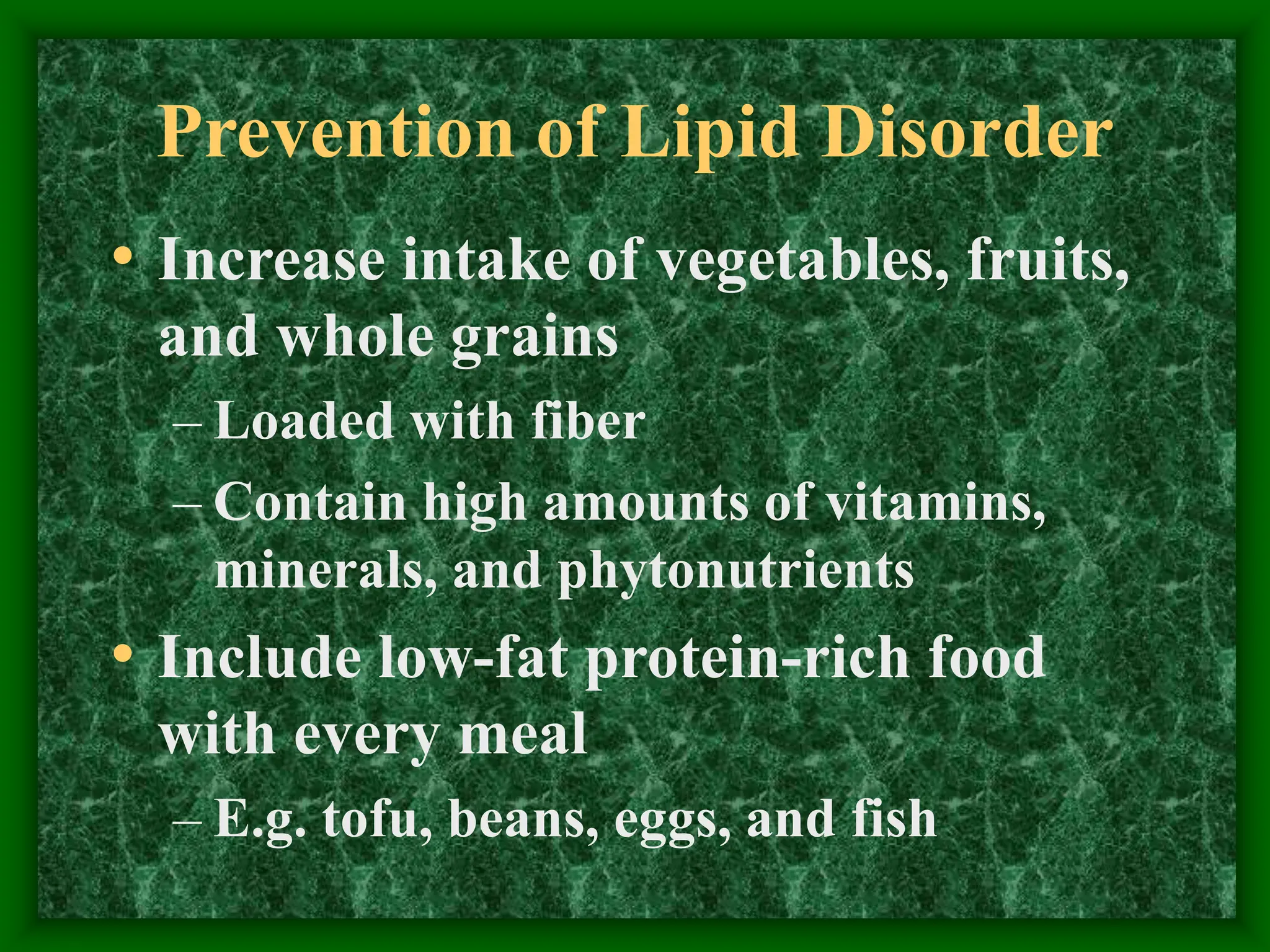 Prevention of Lipid Disorder

• Increase intake of vegetables, fruits, and whole grains
– Loaded with fiber
– Contain high amounts of vitamins, minerals, and phytonutrients

• Include low-fat protein-rich food with every meal
– E.g. tofu, beans, eggs, and fish